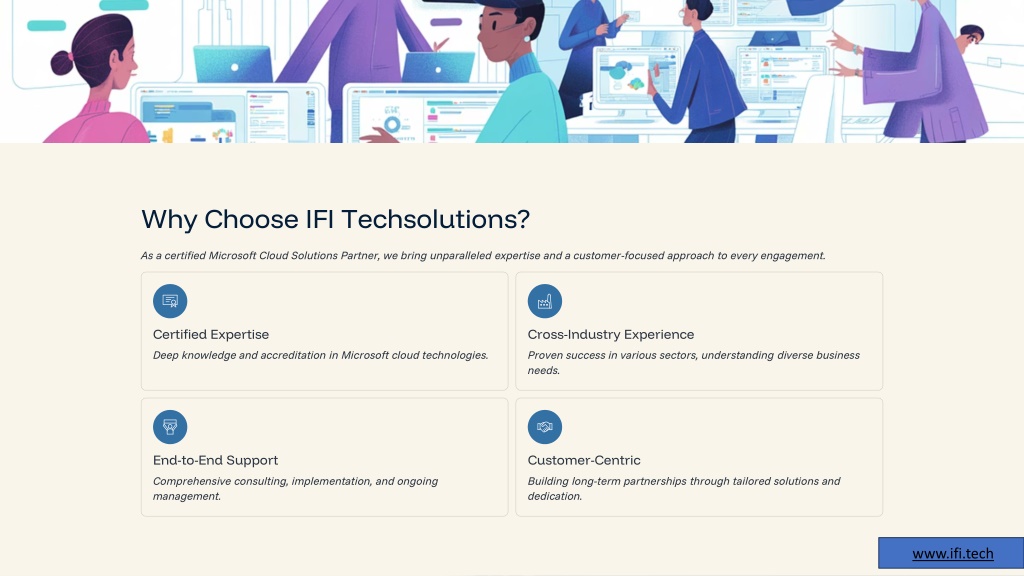 Why Choose IFI Techsolutions?

As a certified Microsoft Cloud Solutions Partner, we bring unparalleled expertise and a customer-focused approach to every engagement.

Certified Expertise

Deep knowledge and accreditation in Microsoft cloud technologies.

Cross-Industry Experience

Proven success in various sectors, understanding diverse business needs.

End-to-End Support

Comprehensive consulting, implementation, and ongoing management.

Customer-Centric

Building long-term partnerships through tailored solutions and dedication.

www.ifi.tech